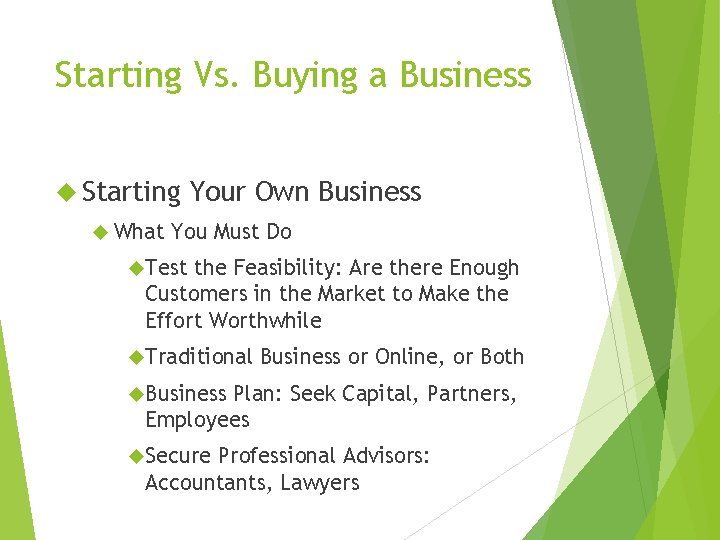 Starting Vs. Buying a Business

Starting Your Own Business

What You Must Do

Test the Feasibility: Are there Enough Customers in the Market to Make the Effort Worthwhile

Traditional Business or Online, or Both

Business Plan: Seek Capital, Partners, Employees

Secure Professional Advisors: Accountants, Lawyers